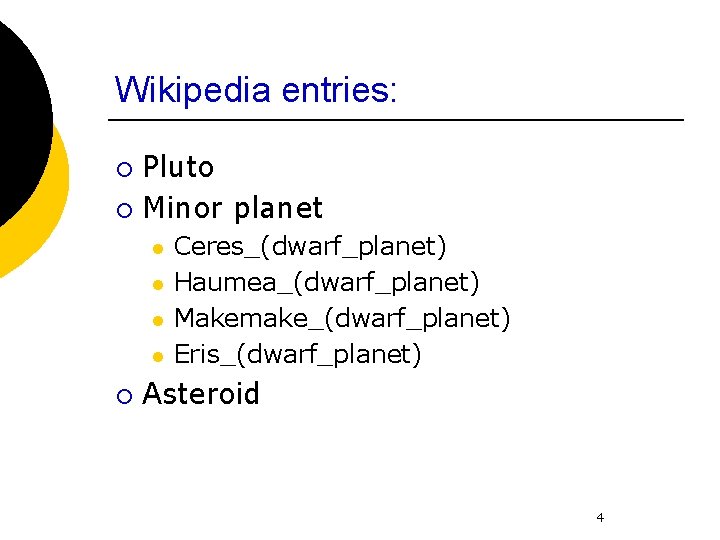 Wikipedia entries:

- Pluto
- Minor planet
  - Ceres_(dwarf_planet)
  - Haumea_(dwarf_planet)
  - Makemake_(dwarf_planet)
  - Eris_(dwarf_planet)
- Asteroid

4